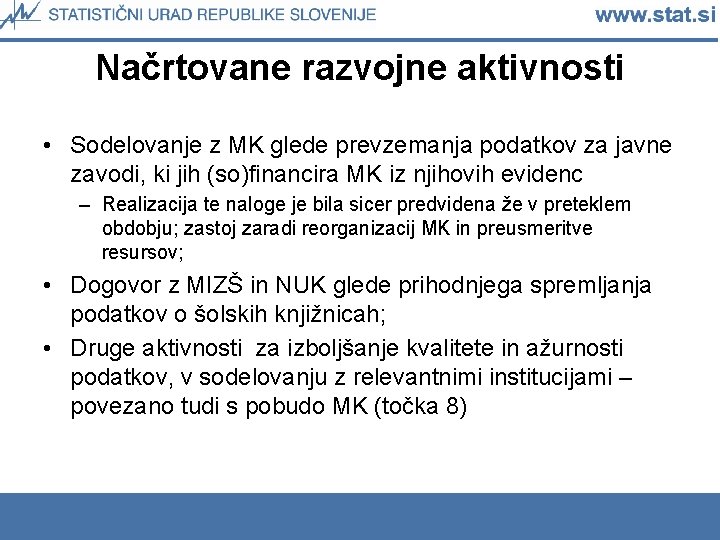 STATISTIČNI URAD REPUBLIKE SLOVENIJE www.stat.si

Načrtovane razvojne aktivnosti

• Sodelovanje z MK glede prevzemanja podatkov za javne zavodi, ki jih (so)financira MK iz njihovih evidenc
– Realizacija te naloge je bila sicer predvidena že v preteklem obdobju; zastoj zaradi reorganizacij MK in preusmeritve resursov;
• Dogovor z MIZŠ in NUK glede prihodnjega spremljanja podatkov o šolskih knjižnicah;
• Druge aktivnosti za izboljšanje kvalitete in ažurnosti podatkov, v sodelovanju z relevantnimi institucijami – povezano tudi s pobudo MK (točka 8)